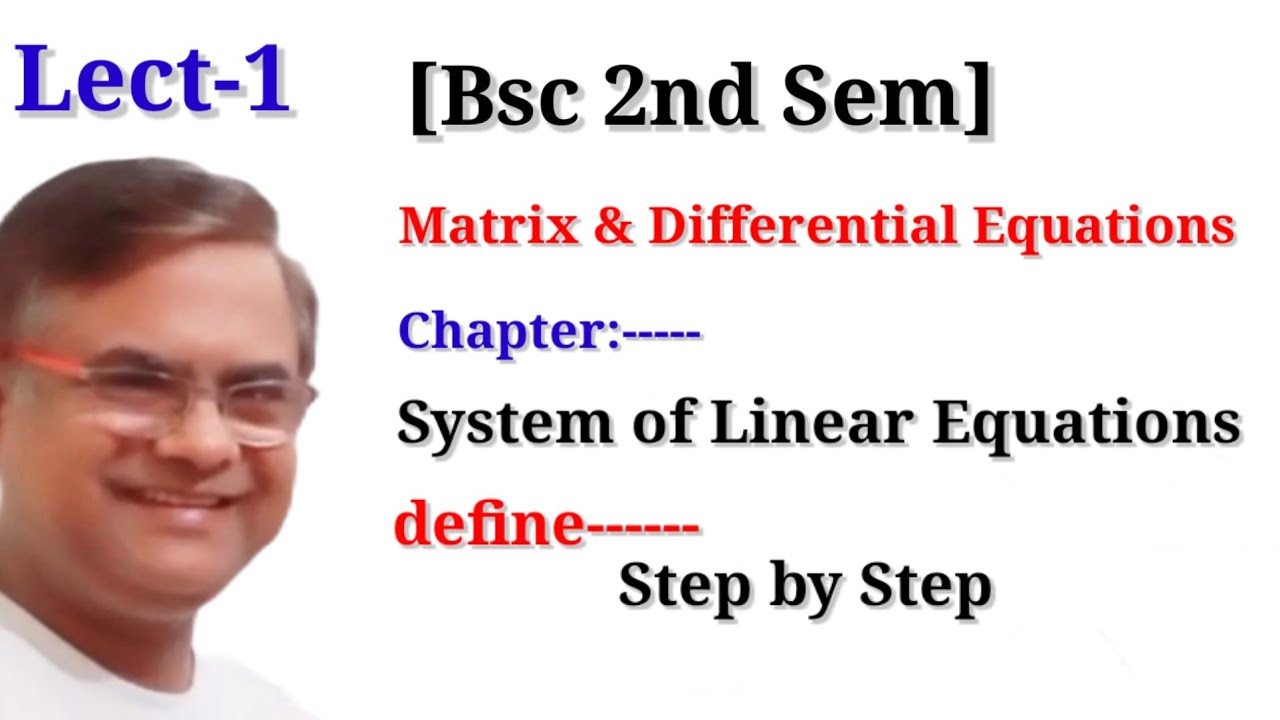 Lect-1

[Bsc 2nd Sem]

Matrix & Differential Equations

Chapter:-----

System of Linear Equations

define------

Step by Step